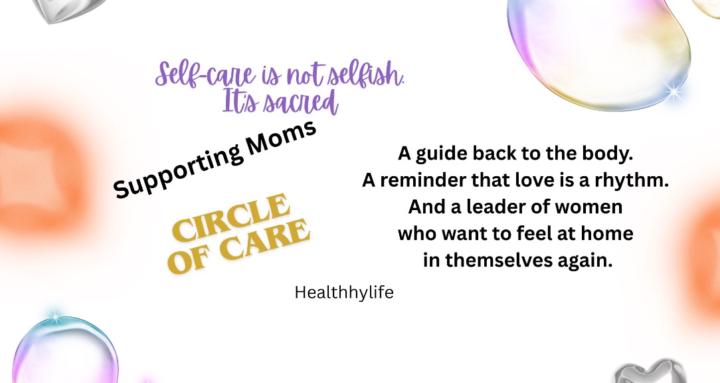 Self-care is not selfish. It's sacred

Supporting Moms

CIRCLE OF CARE

A guide back to the body.
A reminder that love is a rhythm.
And a leader of women who want to feel at home in themselves again.

Healthhylife